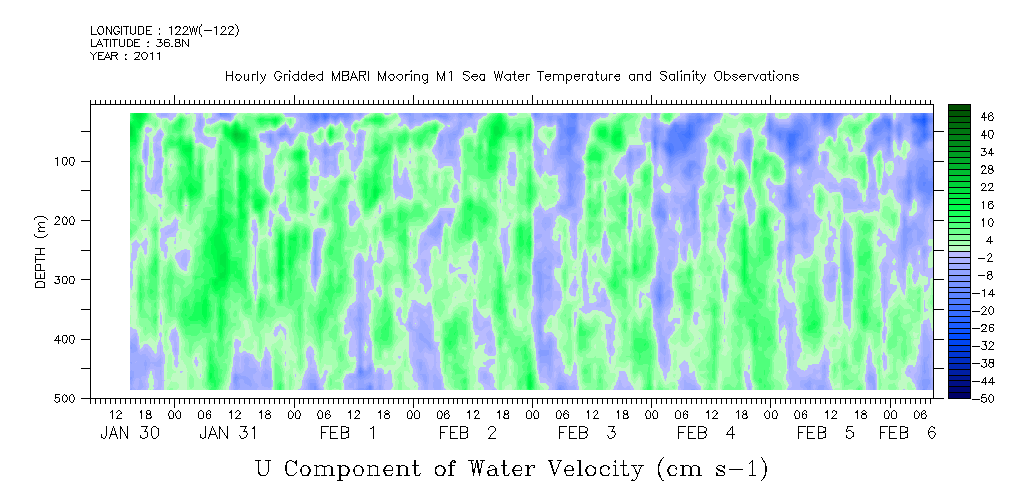 LONGITUDE : 122W(-122)
LATITUDE : 36.8N
YEAR : 2011

Hourly Gridded MBARI Mooring M1 Sea Water Temperature and Salinity Observations

DEPTH (m)

100
200
300
400
500

46
40
34
28
22
16
10
4
-2
-8
-14
-20
-26
-32
-38
-44
-50

12 18 00 06 12 18 00 06 12 18 00 06 12 18 00 06 12 18 00 06 12 18 00 06 12 18 00 06

JAN 30 JAN 31 FEB 1 FEB 2 FEB 3 FEB 4 FEB 5 FEB 6

U Component of Water Velocity (cm s-1)